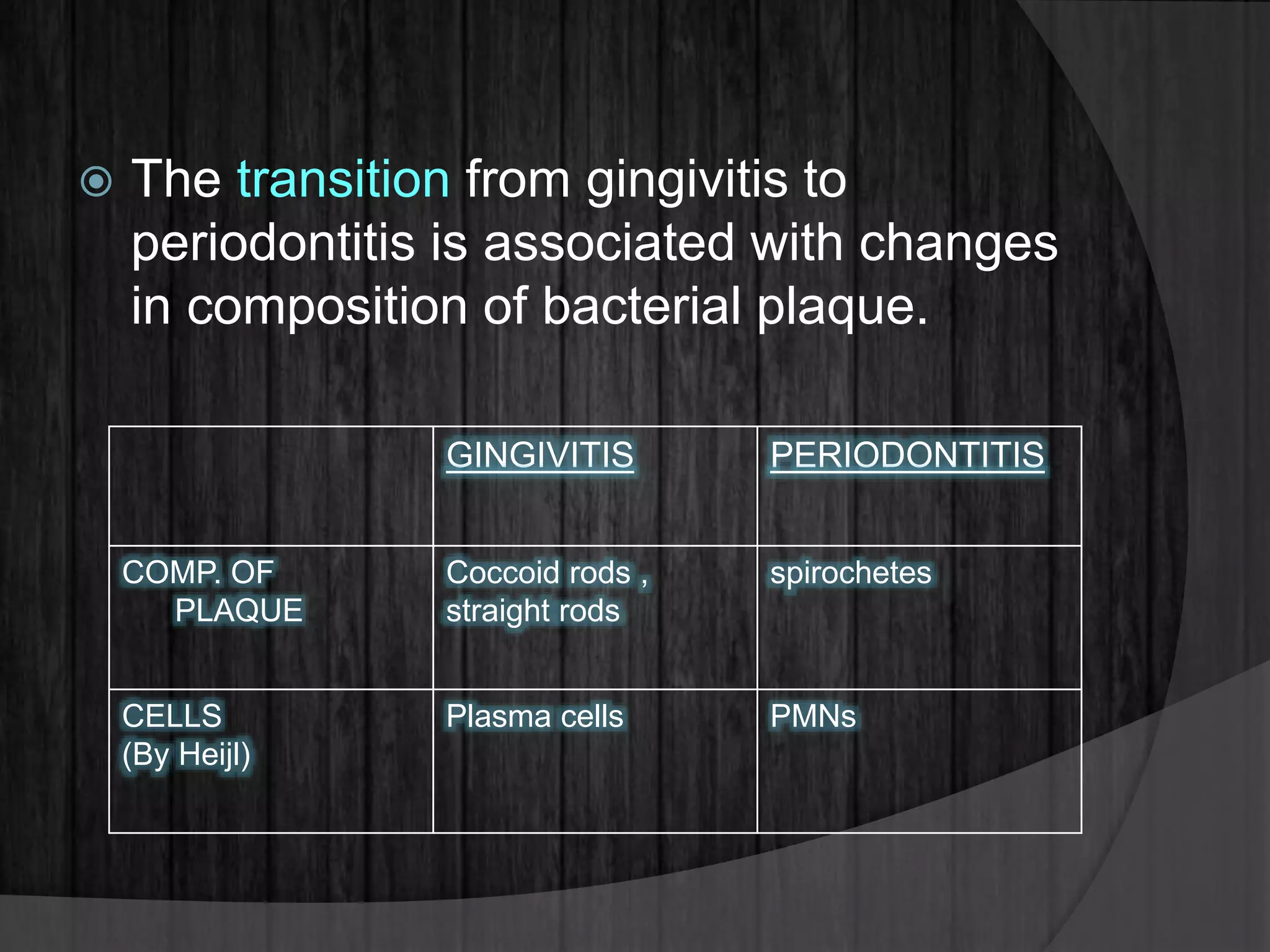 The transition from gingivitis to periodontitis is associated with changes in composition of bacterial plaque.

| | GINGIVITIS | PERIODONTITIS |
|---|---|---|
| COMP. OF PLAQUE | Coccoid rods , straight rods | spirochetes |
| CELLS (By Heijl) | Plasma cells | PMNs |